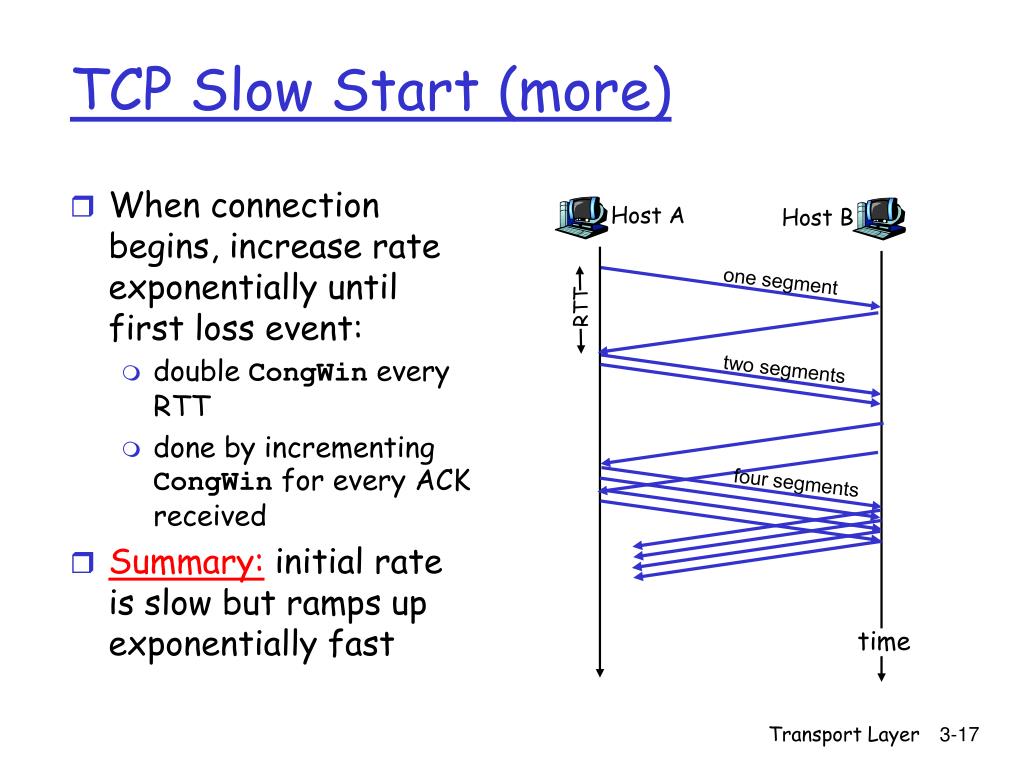 TCP Slow Start (more)

When connection begins, increase rate exponentially until first loss event:

double CongWin every RTT

done by incrementing CongWin for every ACK received

Summary: initial rate is slow but ramps up exponentially fast

Host A

Host B

RTT

one segment

two segments

four segments

time

Transport Layer 3-17